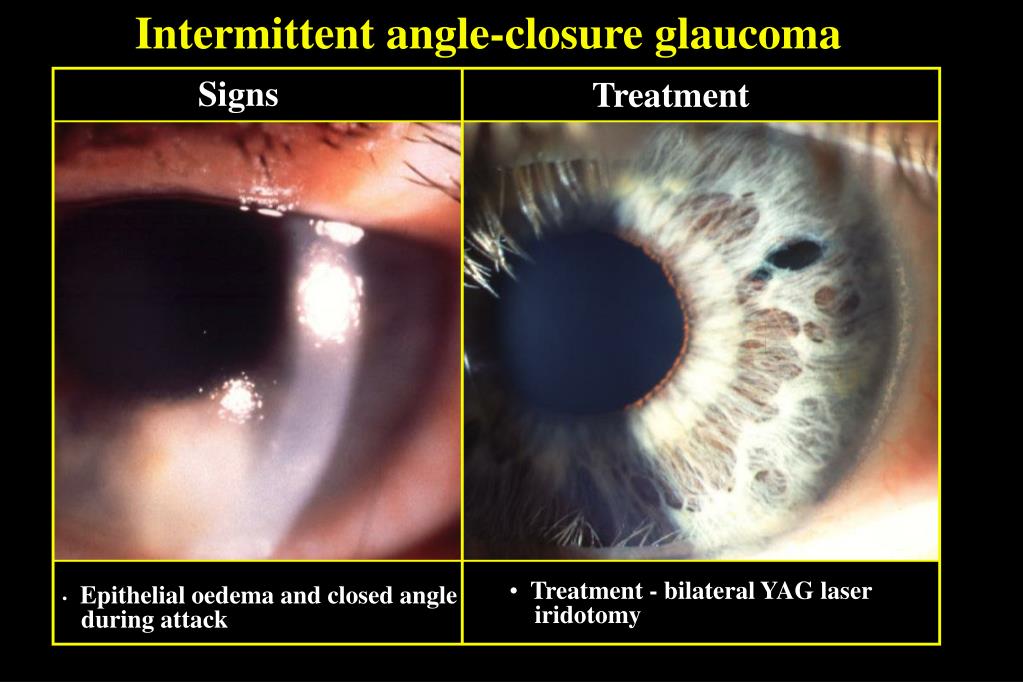 Intermittent angle-closure glaucoma

| Signs | Treatment |
|---|---|
| • Epithelial oedema and closed angle during attack | • Treatment - bilateral YAG laser iridotomy |